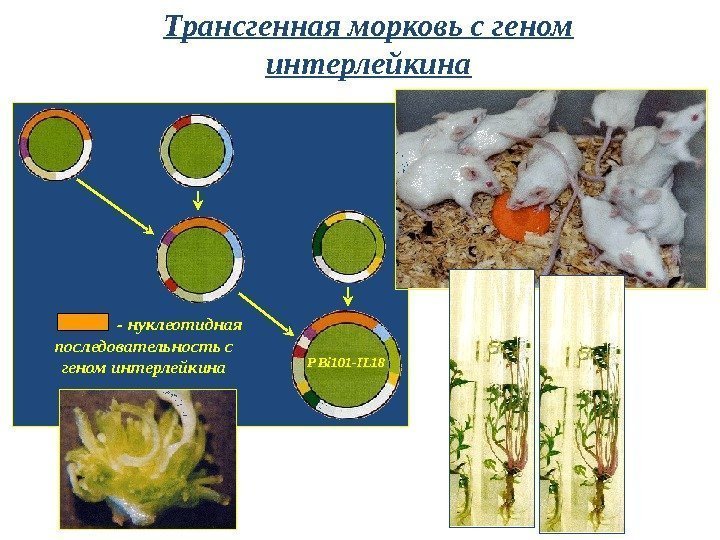 Трансгенная морковь с геном интерлейкина

- нуклеотидная последовательность с геном интерлейкина

PBi101-IL18